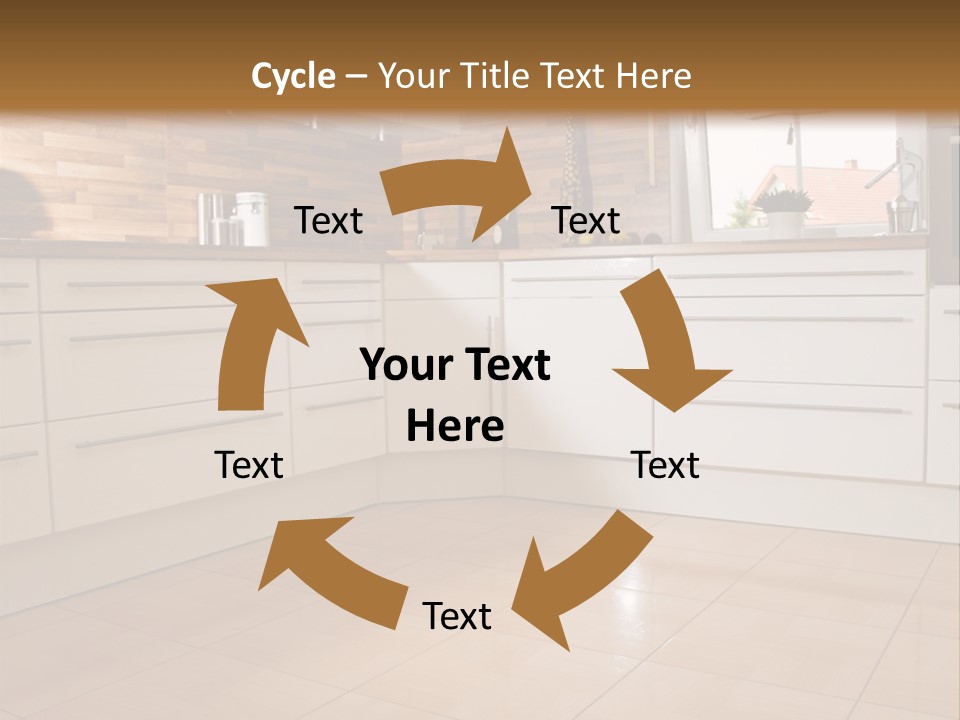 Cycle – Your Title Text Here

Text

Text

Your Text Here

Text

Text

Text